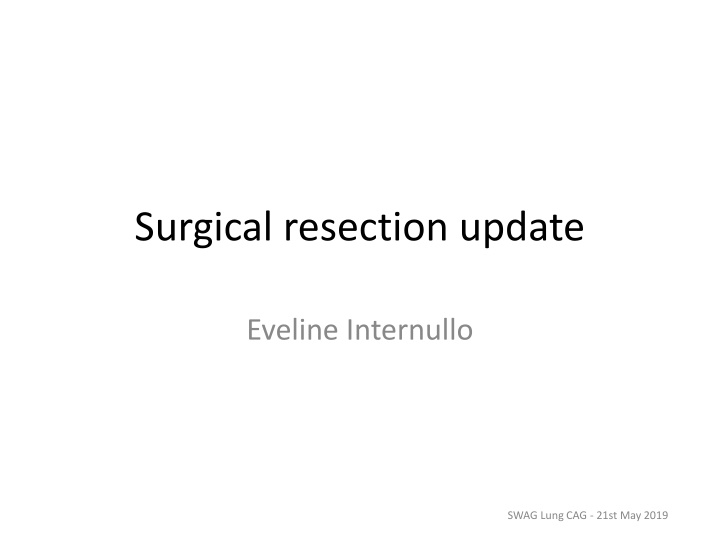 Surgical resection update

Eveline Internullo

SWAG Lung CAG - 21st May 2019